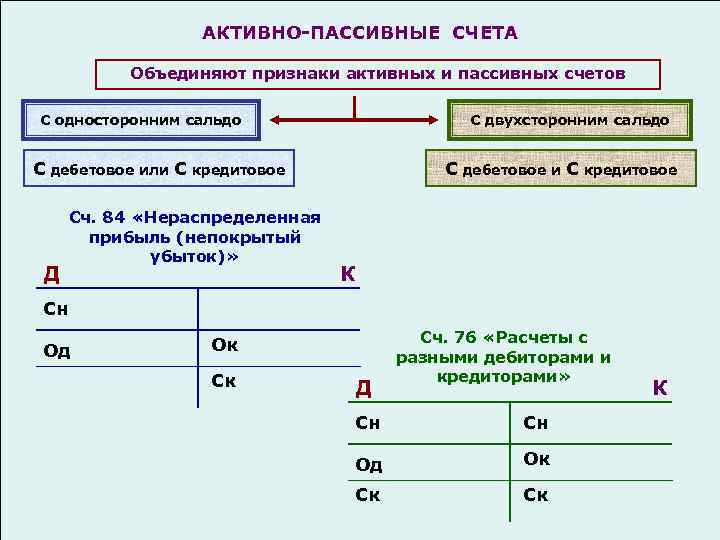 АКТИВНО-ПАССИВНЫЕ СЧЕТА

Объединяют признаки активных и пассивных счетов

С односторонним сальдо

С двухсторонним сальдо

С дебетовое или С кредитовое

С дебетовое и С кредитовое

Сч. 84 «Нераспределенная прибыль (непокрытый убыток)»

| Д | К |
|---|---|
| Сн | |
| Од | Ок |
| | Ск |

Сч. 76 «Расчеты с разными дебиторами и кредиторами»

| Д | К |
|---|---|
| Сн | Сн |
| Од | Ок |
| Ск | Ск |